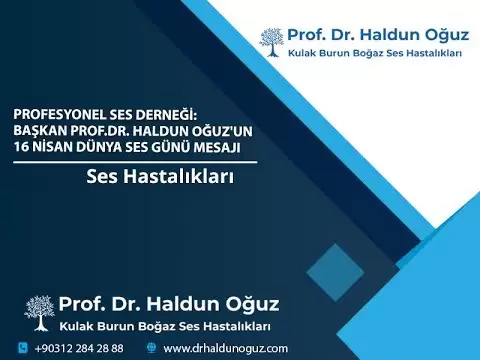 Prof. Dr. Haldun Oğuz
Kulak Burun Boğaz Ses Hastalıkları

PROFESYONEL SES DERNEĞİ: BAŞKAN PROF.DR. HALDUN OĞUZ'UN 16 NİSAN DÜNYA SES GÜNÜ MESAJI

Ses Hastalıkları

Prof. Dr. Haldun Oğuz
Kulak Burun Boğaz Ses Hastalıkları

+90312 284 28 88
www.drhaldunoguz.com